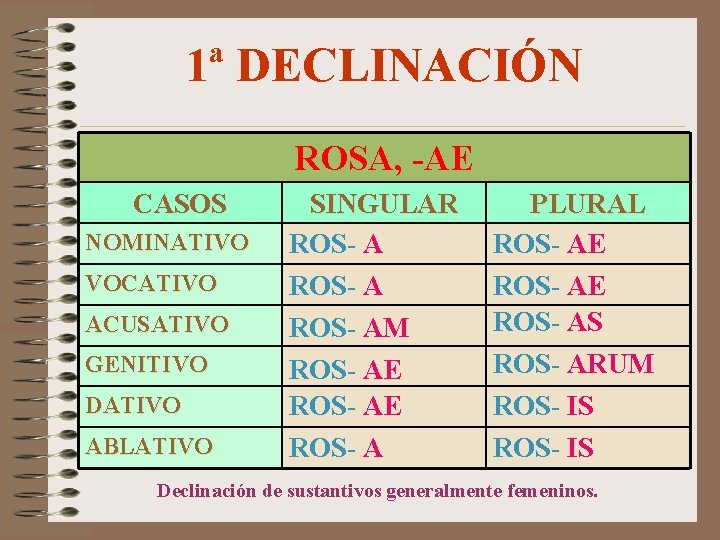 1ª DECLINACIÓN

| ROSA, -AE | | |
|---|---|---|
| CASOS | SINGULAR | PLURAL |
| NOMINATIVO | ROS- A | ROS- AE |
| VOCATIVO | ROS- A | ROS- AE |
| ACUSATIVO | ROS- AM | ROS- AS |
| GENITIVO | ROS- AE | ROS- ARUM |
| DATIVO | ROS- AE | ROS- IS |
| ABLATIVO | ROS- A | ROS- IS |

Declinación de sustantivos generalmente femeninos.